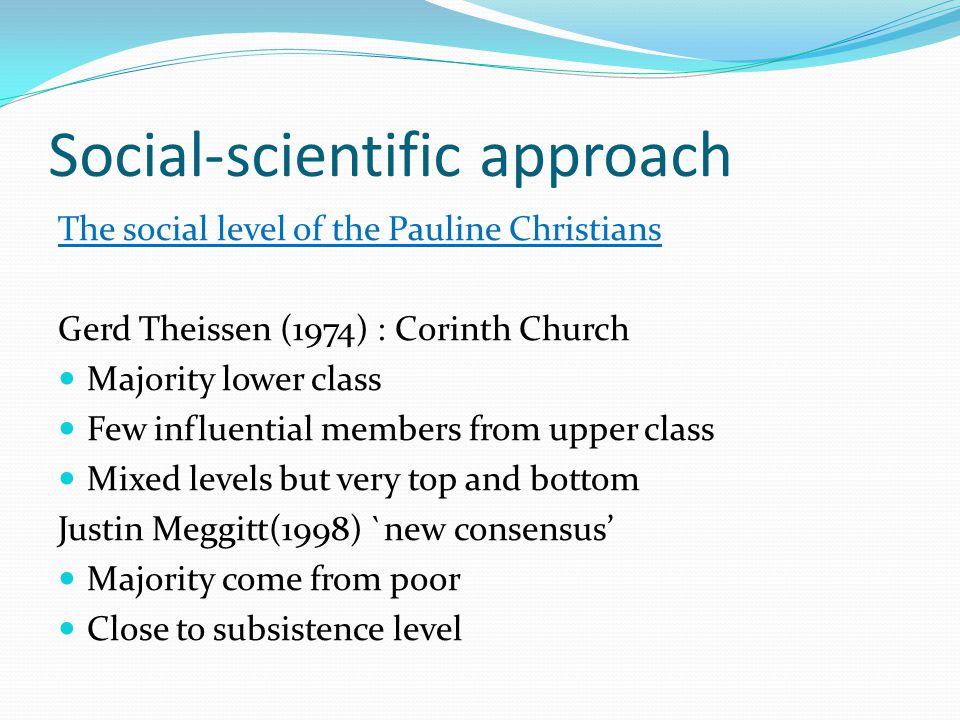 Social-scientific approach

The social level of the Pauline Christians

Gerd Theissen (1974) : Corinth Church
- Majority lower class
- Few influential members from upper class
- Mixed levels but very top and bottom

Justin Meggitt(1998) `new consensus’
- Majority come from poor
- Close to subsistence level